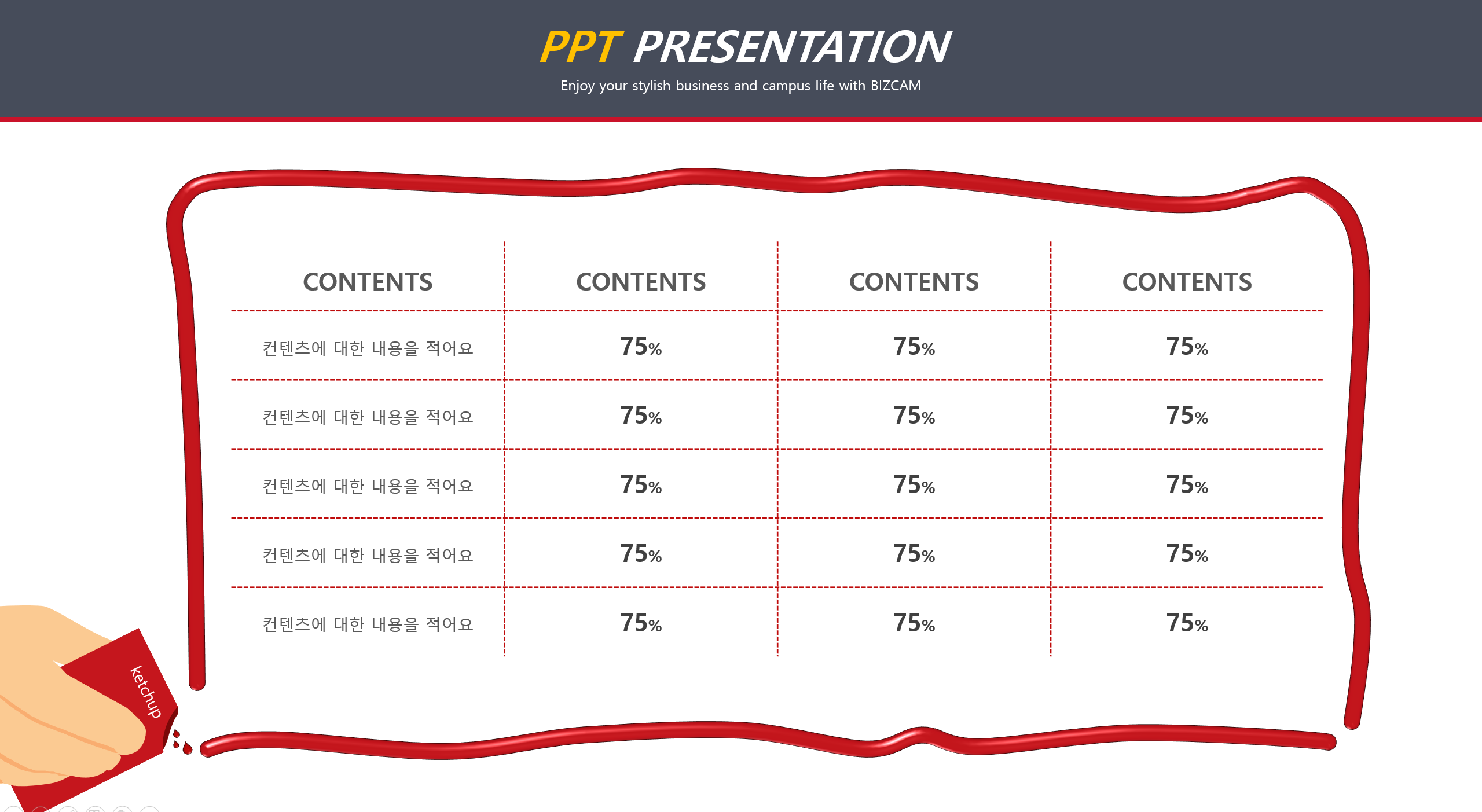 PPT PRESENTATION

Enjoy your stylish business and campus life with BIZCAM

| CONTENTS | CONTENTS | CONTENTS | CONTENTS |
|---|---|---|---|
| 컨텐츠에 대한 내용을 적어요 | 75% | 75% | 75% |
| 컨텐츠에 대한 내용을 적어요 | 75% | 75% | 75% |
| 컨텐츠에 대한 내용을 적어요 | 75% | 75% | 75% |
| 컨텐츠에 대한 내용을 적어요 | 75% | 75% | 75% |
| 컨텐츠에 대한 내용을 적어요 | 75% | 75% | 75% |

ketchup